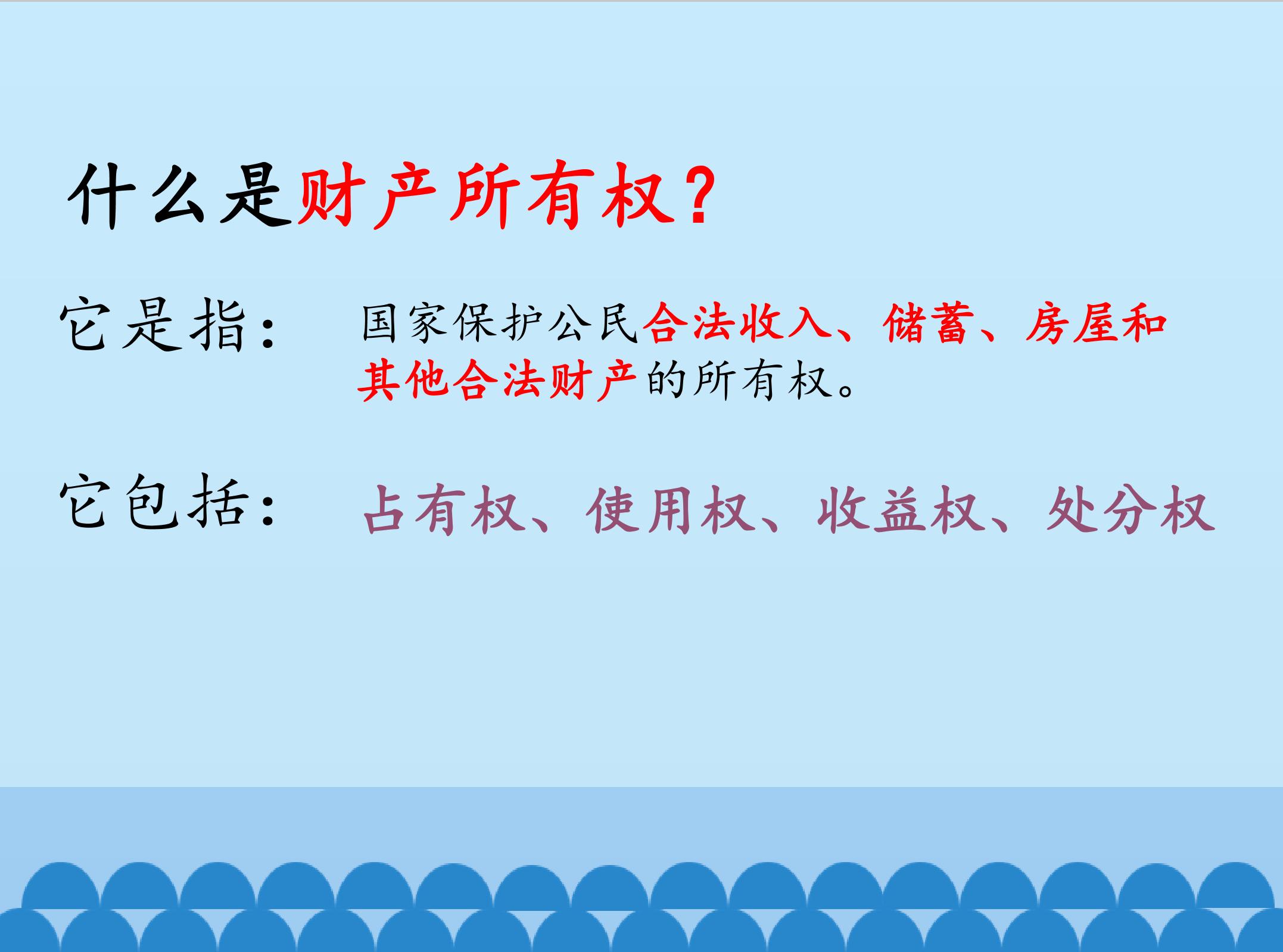 什么是财产所有权？

它是指： 国家保护公民合法收入、储蓄、房屋和其他合法财产的所有权。

它包括： 占有权、使用权、收益权、处分权